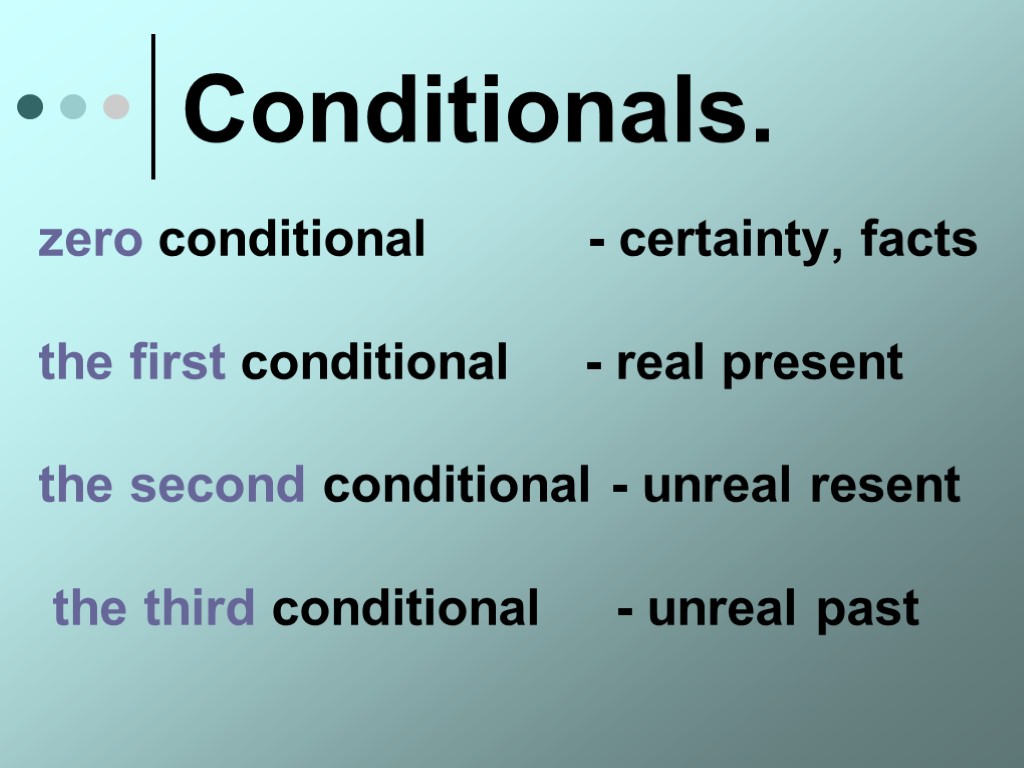 Conditionals.

zero conditional - certainty, facts

the first conditional - real present

the second conditional - unreal resent

the third conditional - unreal past